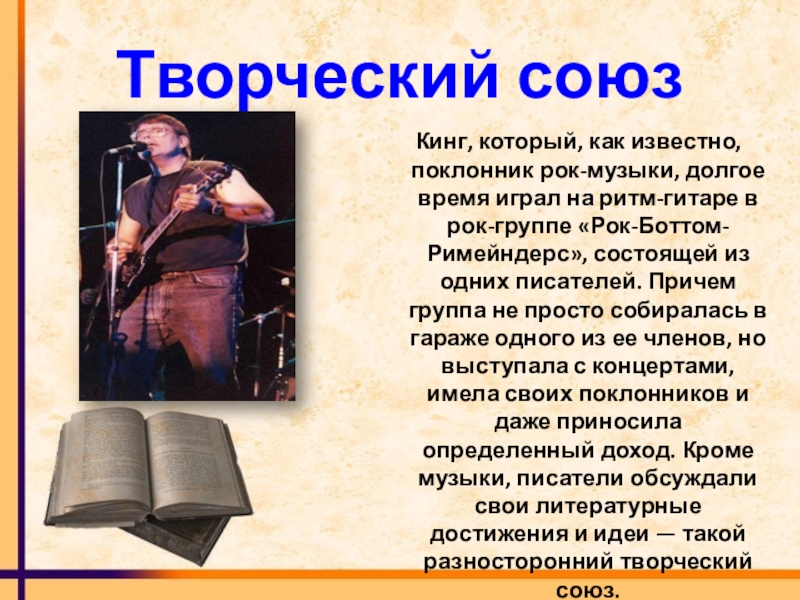 Творческий союз

Кинг, который, как известно, поклонник рок-музыки, долгое время играл на ритм-гитаре в рок-группе «Рок-Боттом-Римейндерс», состоящей из одних писателей. Причем группа не просто собиралась в гараже одного из ее членов, но выступала с концертами, имела своих поклонников и даже приносила определенный доход. Кроме музыки, писатели обсуждали свои литературные достижения и идеи — такой разносторонний творческий союз.